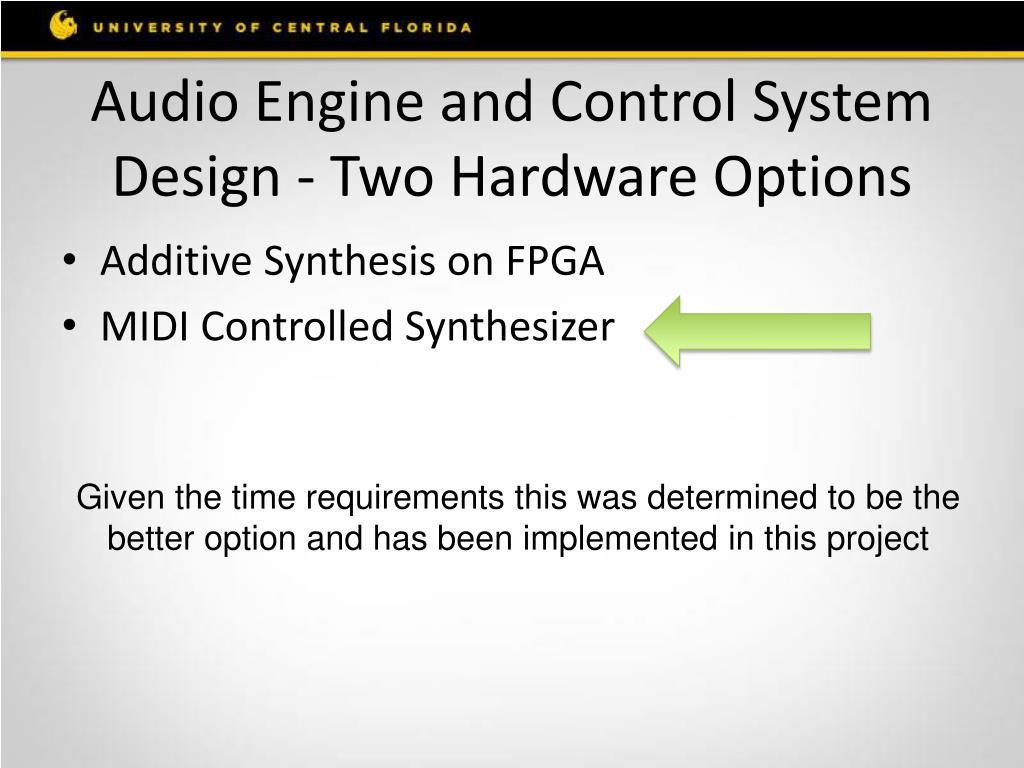 UNIVERSITY OF CENTRAL FLORIDA

Audio Engine and Control System Design - Two Hardware Options

• Additive Synthesis on FPGA
• MIDI Controlled Synthesizer

Given the time requirements this was determined to be the better option and has been implemented in this project